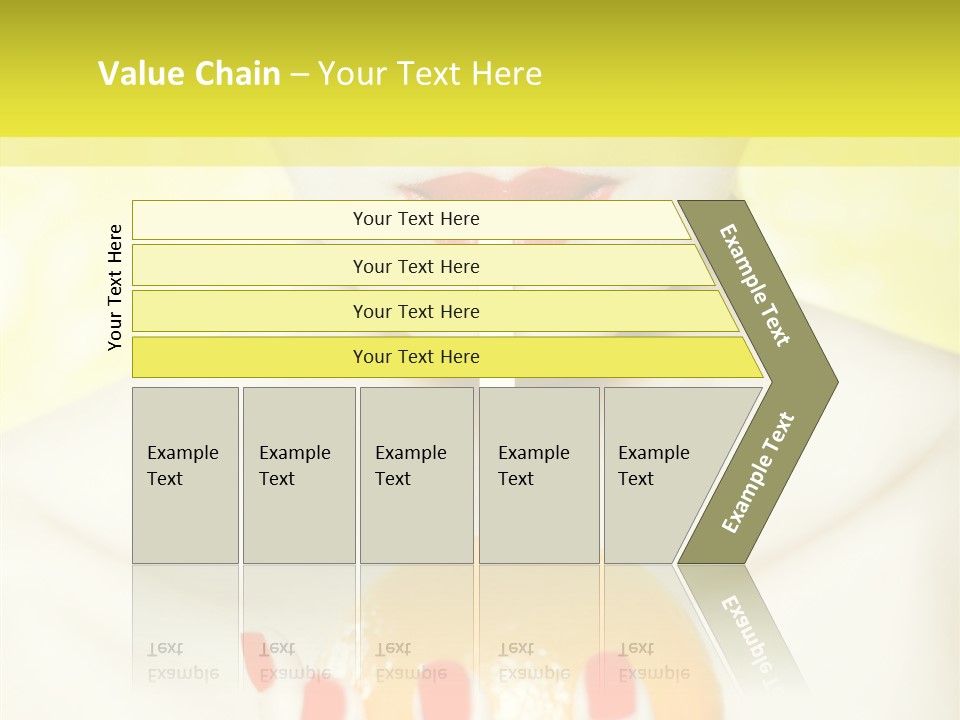 Value Chain – Your Text Here

Your Text Here

Your Text Here

Your Text Here

Your Text Here

Your Text Here

Example Text

Example Text

Example Text

Example Text

Example Text

Example Text

Example Text